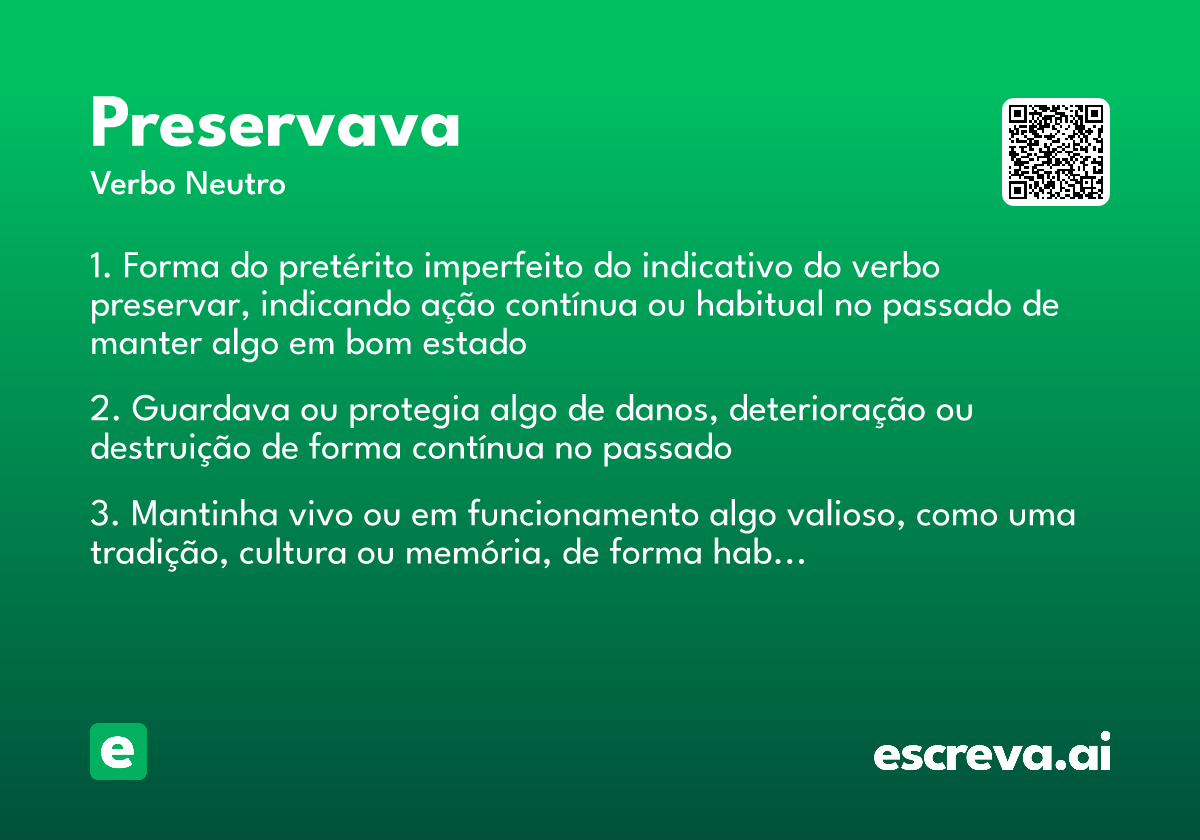 Preservava
Verbo Neutro

1. Forma do pretérito imperfeito do indicativo do verbo preservar, indicando ação contínua ou habitual no passado de manter algo em bom estado

2. Guardava ou protegia algo de danos, deterioração ou destruição de forma contínua no passado

3. Mantinha vivo ou em funcionamento algo valioso, como uma tradição, cultura ou memória, de forma hab...

e

escreva.ai